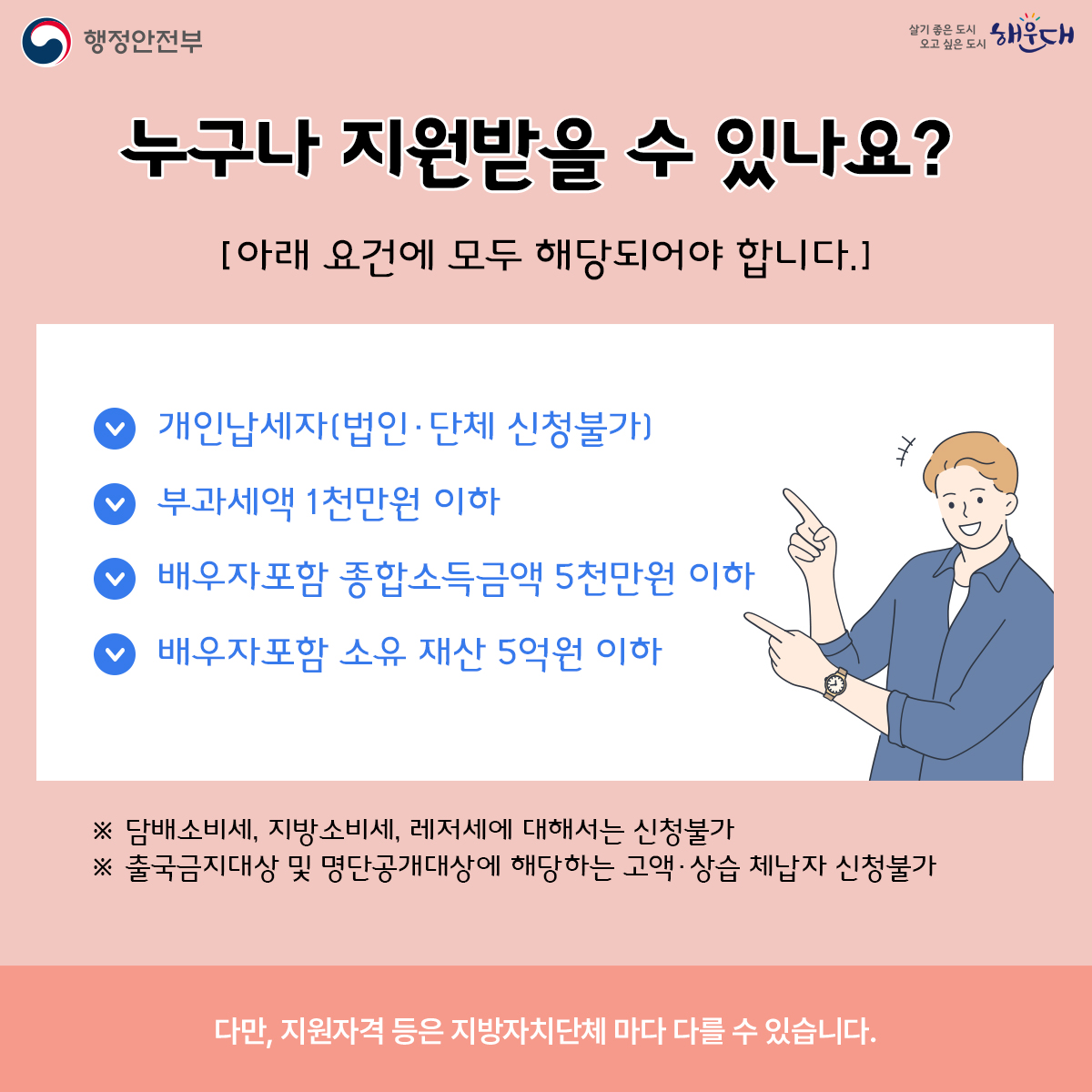 행정안전부

살기 좋은 도시
오고 싶은 도시 해운대

누구나 지원받을 수 있나요?

[아래 요건에 모두 해당되어야 합니다.]

개인납세자(법인·단체 신청불가)

부과세액 1천만원 이하

배우자포함 종합소득금액 5천만원 이하

배우자포함 소유 재산 5억원 이하

※ 담배소비세, 지방소비세, 레저세에 대해서는 신청불가
※ 출국금지대상 및 명단공개대상에 해당하는 고액·상습 체납자 신청불가

다만, 지원자격 등은 지방자치단체 마다 다를 수 있습니다.